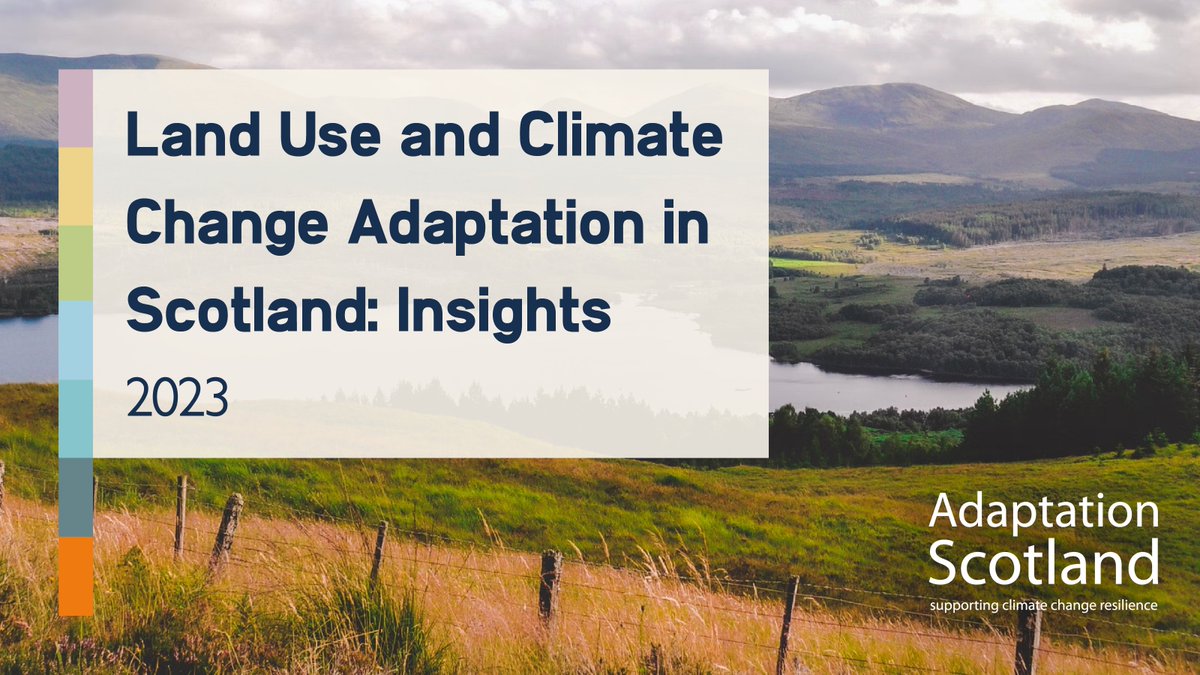 Land Use and Climate Change Adaptation in Scotland: Insights

2023

Adaptation Scotland
supporting climate change resilience